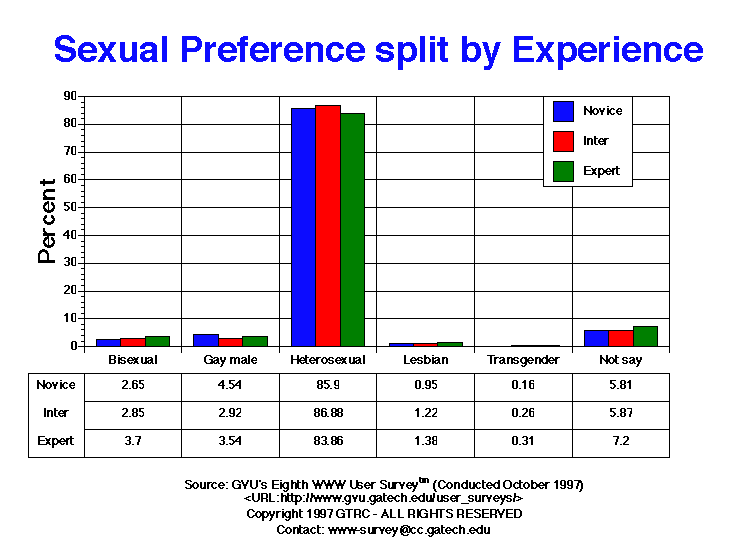 Sexual Preference split by Experience

Percent

90
80
70
60
50
40
30
20
10
0

Novice
Inter
Expert

|  | Bisexual | Gay male | Heterosexual | Lesbian | Transgender | Not say |
|---|---|---|---|---|---|---|
| Novice | 2.65 | 4.54 | 85.9 | 0.95 | 0.16 | 5.81 |
| Inter | 2.85 | 2.92 | 86.88 | 1.22 | 0.26 | 5.87 |
| Expert | 3.7 | 3.54 | 83.86 | 1.38 | 0.31 | 7.2 |

Source: GVU's Eighth WWW User Survey$^{tm}$ (Conducted October 1997)
<URL:http://www.gvu.gatech.edu/user_surveys/>
Copyright 1997 GTRC - ALL RIGHTS RESERVED
Contact: www-survey@cc.gatech.edu